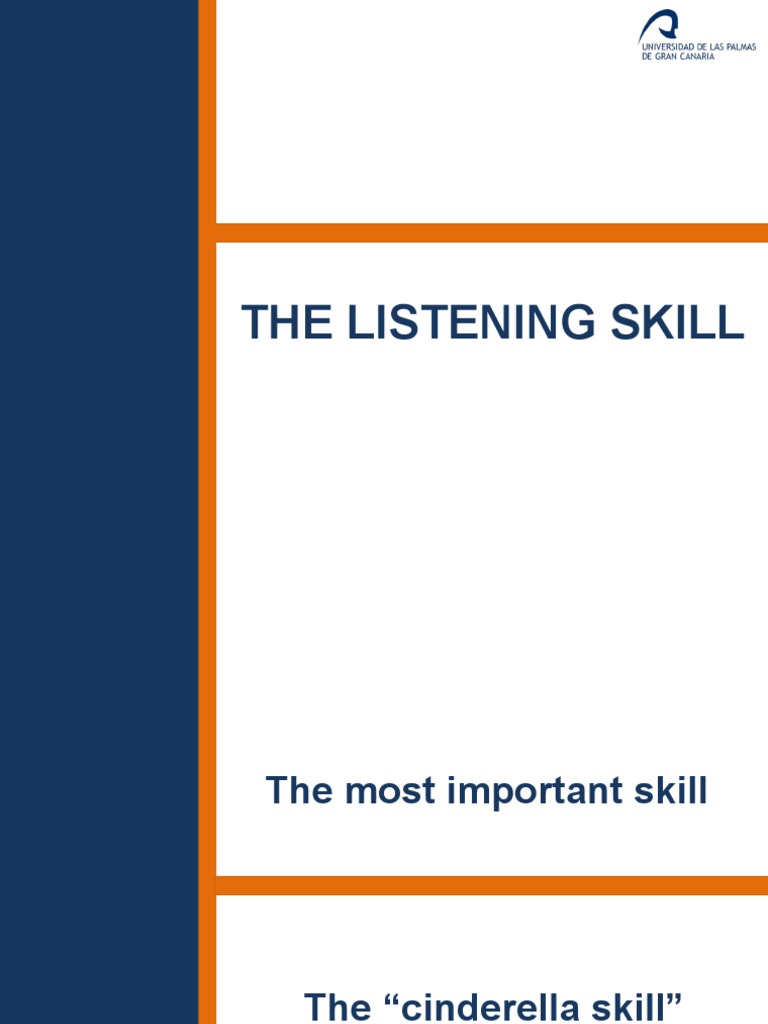 UNIVERSIDAD DE LAS PALMAS DE GRAN CANARIA

THE LISTENING SKILL

The most important skill

The “cinderella skill”